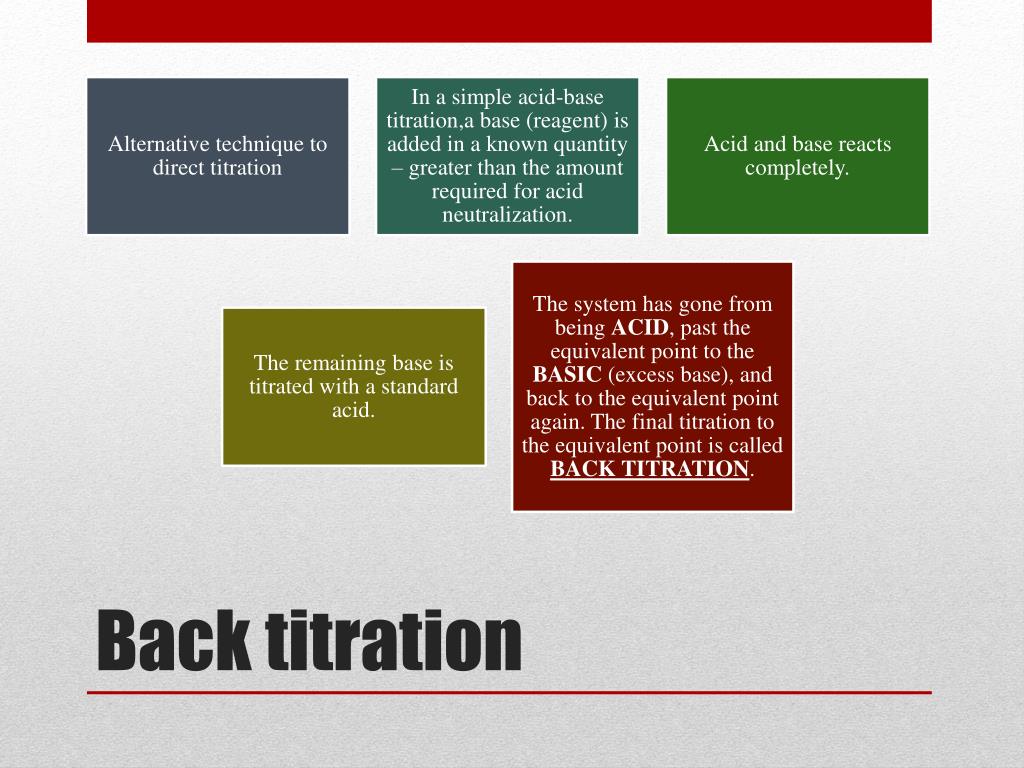 Alternative technique to direct titration

In a simple acid-base titration,a base (reagent) is added in a known quantity – greater than the amount required for acid neutralization.

Acid and base reacts completely.

The remaining base is titrated with a standard acid.

The system has gone from being ACID, past the equivalent point to the BASIC (excess base), and back to the equivalent point again. The final titration to the equivalent point is called BACK TITRATION.

Back titration